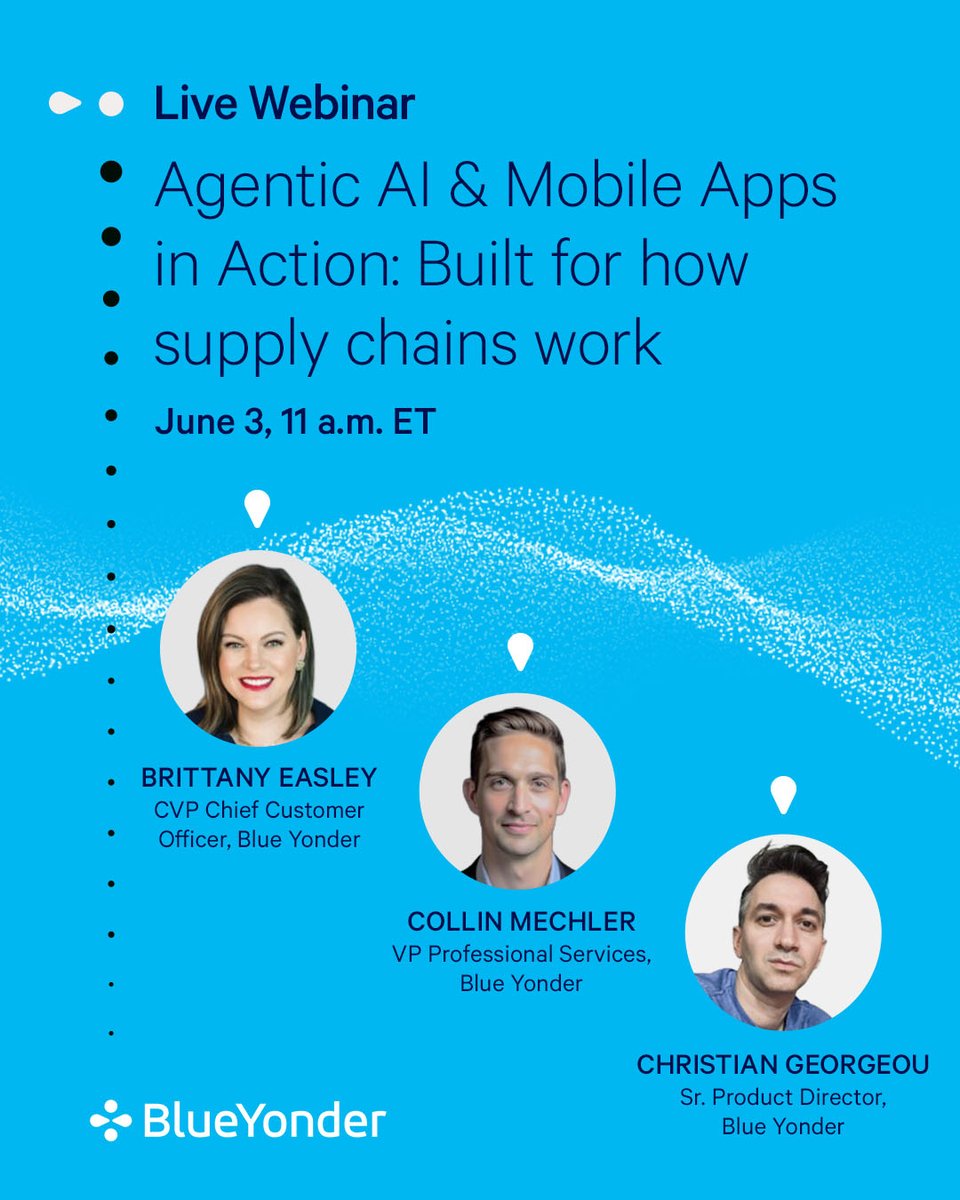 Live Webinar

Agentic AI & Mobile Apps in Action: Built for how supply chains work

June 3, 11 a.m. ET

BRITTANY EASLEY
CVP Chief Customer Officer, Blue Yonder

COLLIN MECHLER
VP Professional Services, Blue Yonder

CHRISTIAN GEORGEOU
Sr. Product Director, Blue Yonder

BlueYonder